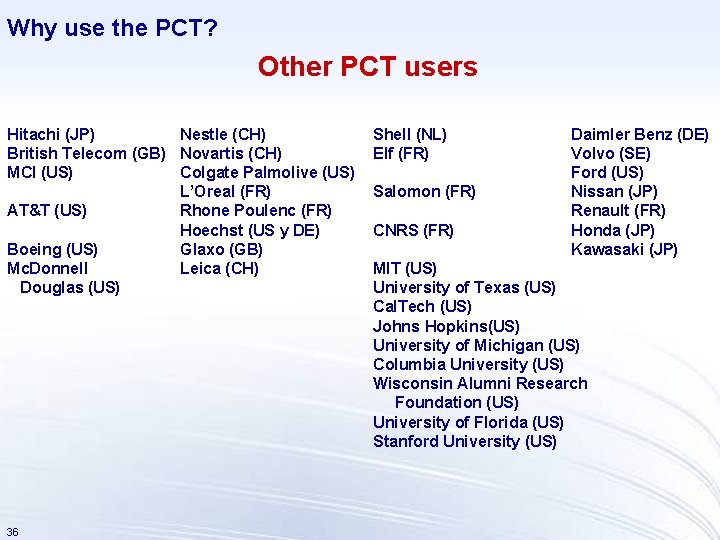 Why use the PCT?

Other PCT users

Hitachi (JP)
British Telecom (GB)
MCI (US)

AT&T (US)

Boeing (US)
McDonnell Douglas (US)

Nestle (CH)
Novartis (CH)
Colgate Palmolive (US)
L'Oreal (FR)
Rhone Poulenc (FR)
Hoechst (US y DE)
Glaxo (GB)
Leica (CH)

Shell (NL)
Elf (FR)

Salomon (FR)

CNRS (FR)

MIT (US)
University of Texas (US)
CalTech (US)
Johns Hopkins(US)
University of Michigan (US)
Columbia University (US)
Wisconsin Alumni Research Foundation (US)
University of Florida (US)
Stanford University (US)

Daimler Benz (DE)
Volvo (SE)
Ford (US)
Nissan (JP)
Renault (FR)
Honda (JP)
Kawasaki (JP)

36